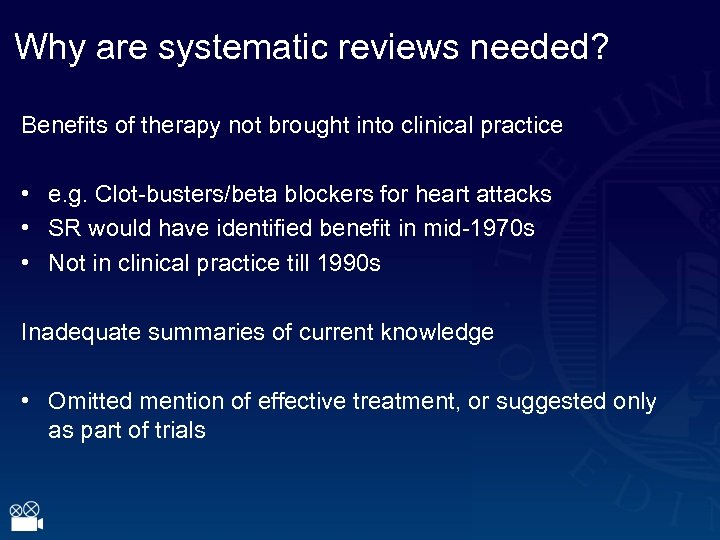 Why are systematic reviews needed?

Benefits of therapy not brought into clinical practice

• e.g. Clot-busters/beta blockers for heart attacks
• SR would have identified benefit in mid-1970s
• Not in clinical practice till 1990s

Inadequate summaries of current knowledge

• Omitted mention of effective treatment, or suggested only as part of trials